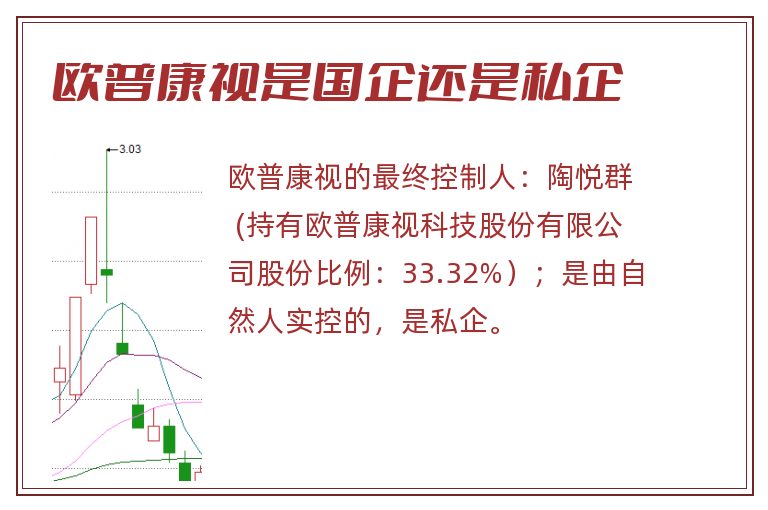 欧普康视是国企还是私企

3.03

欧普康视的最终控制人：陶悦群（持有欧普康视科技股份有限公司股份比例：33.32%）；是由自然人实控的，是私企。